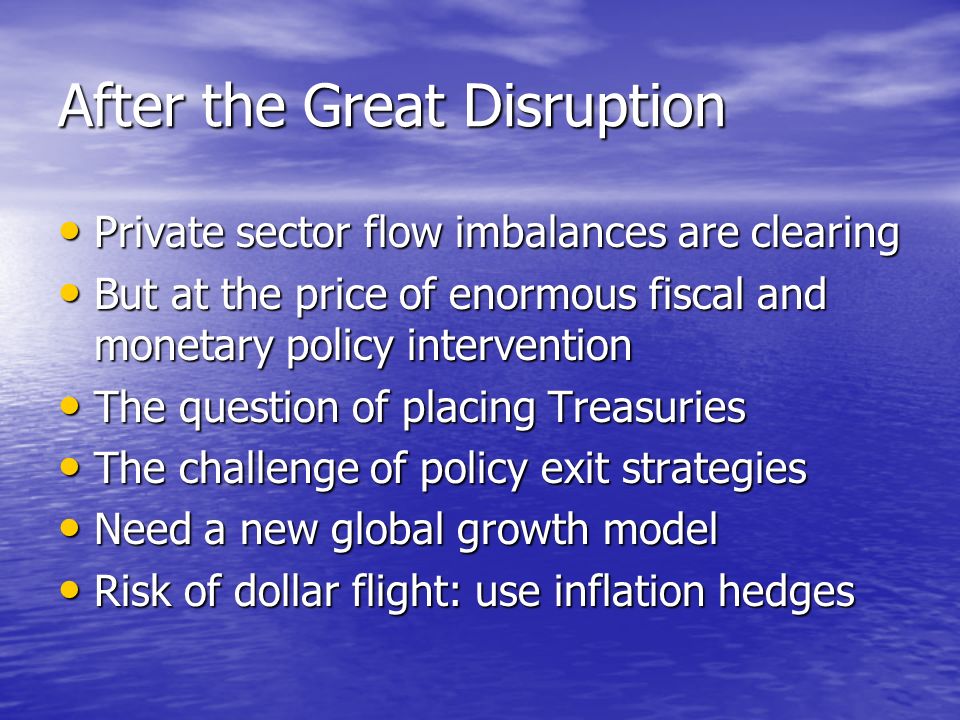 After the Great Disruption

• Private sector flow imbalances are clearing
• But at the price of enormous fiscal and monetary policy intervention
• The question of placing Treasuries
• The challenge of policy exit strategies
• Need a new global growth model
• Risk of dollar flight: use inflation hedges